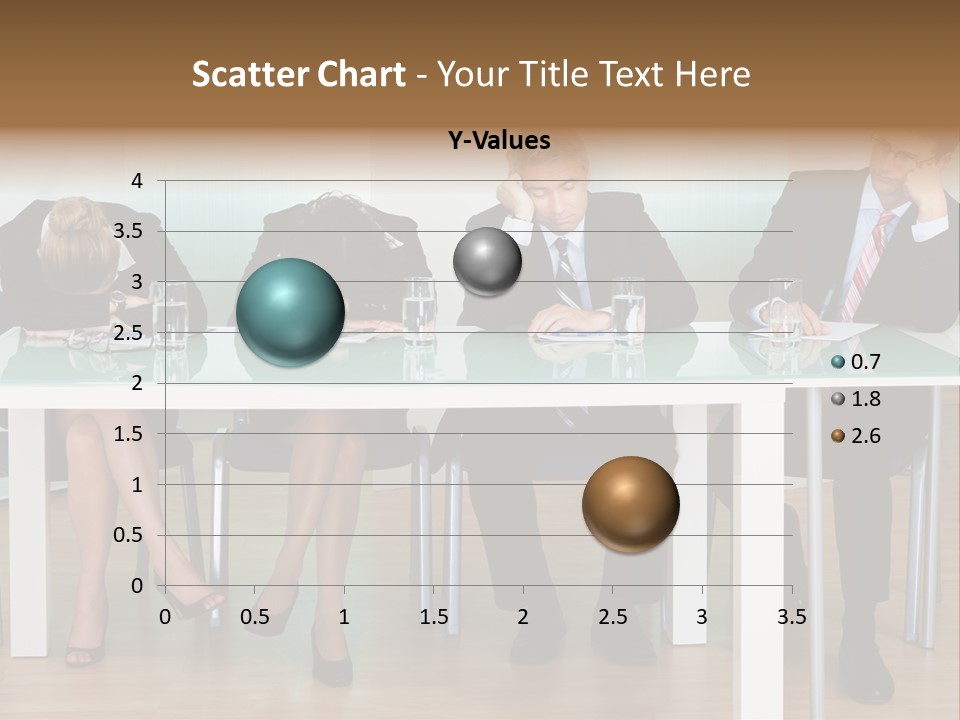 Scatter Chart - Your Title Text Here

Y-Values

4
3.5
3
2.5
2
1.5
1
0.5
0

0 0.5 1 1.5 2 2.5 3 3.5

0.7
1.8
2.6